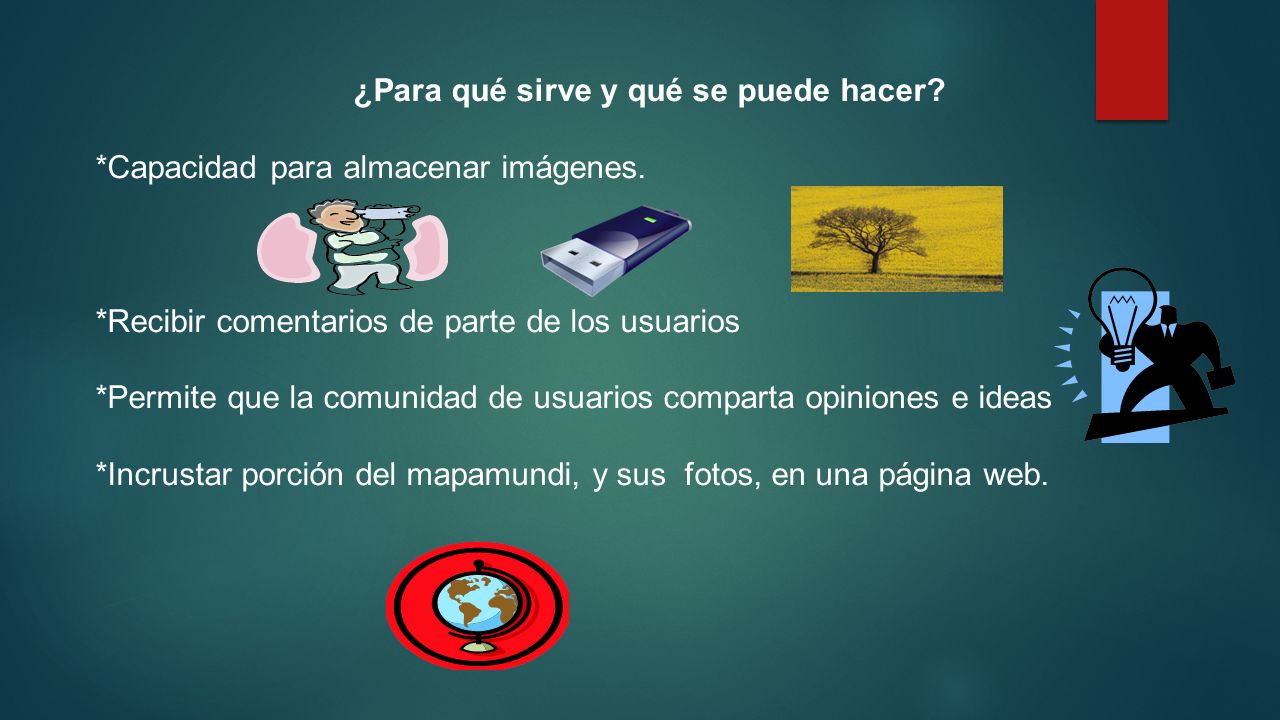 ¿Para qué sirve y qué se puede hacer?

*Capacidad para almacenar imágenes.

*Recibir comentarios de parte de los usuarios

*Permite que la comunidad de usuarios comparta opiniones e ideas

*Incrustar porción del mapamundi, y sus fotos, en una página web.